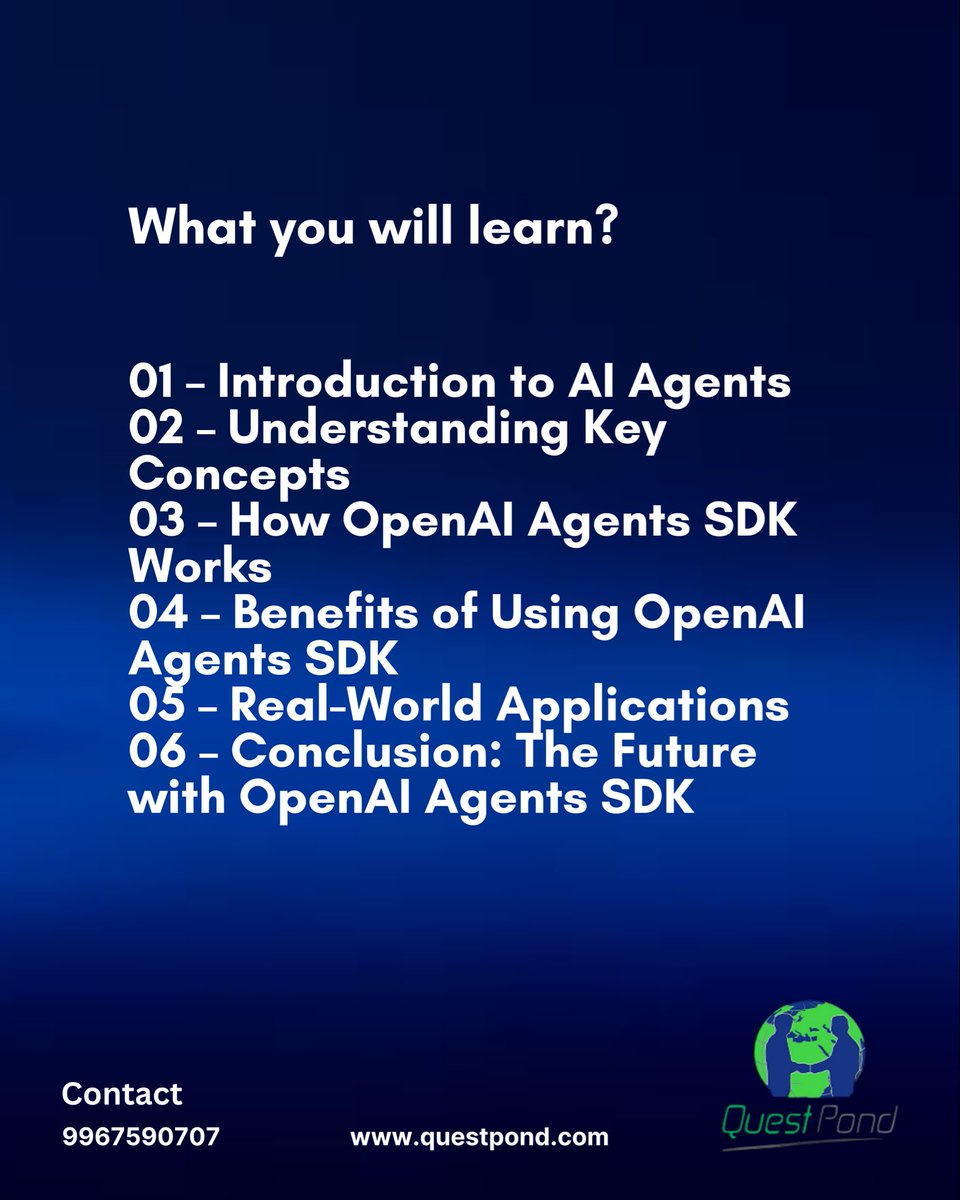 What you will learn?

01 – Introduction to AI Agents
02 – Understanding Key Concepts
03 – How OpenAI Agents SDK Works
04 – Benefits of Using OpenAI Agents SDK
05 – Real-World Applications
06 – Conclusion: The Future with OpenAI Agents SDK

Contact
9967590707

www.questpond.com

Quest Pond